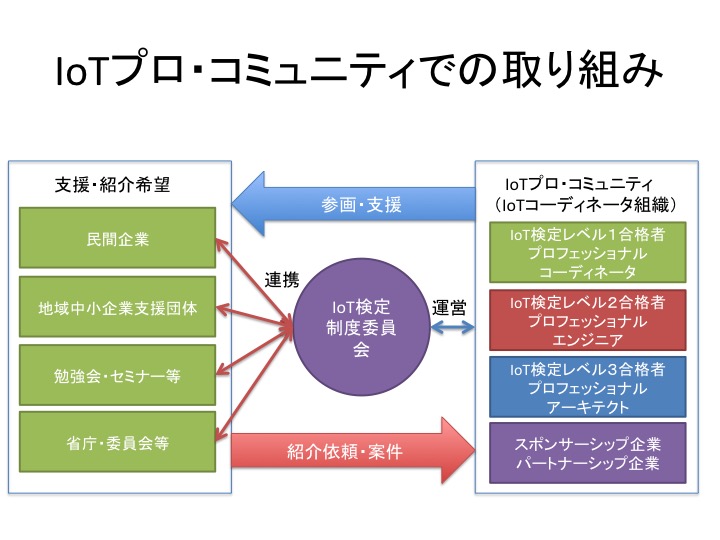 IoTプロ・コミュニティでの取り組み

支援・紹介希望

民間企業

地域中小企業支援団体

勉強会・セミナー等

省庁・委員会等

参画・支援

連携

IoT検定制度委員会

運営

紹介依頼・案件

IoTプロ・コミュニティ
（IoTコーディネータ組織）

IoT検定レベル1合格者
プロフェッショナル
コーディネータ

IoT検定レベル2合格者
プロフェッショナル
エンジニア

IoT検定レベル3合格者
プロフェッショナル
アーキテクト

スポンサーシップ企業
パートナーシップ企業